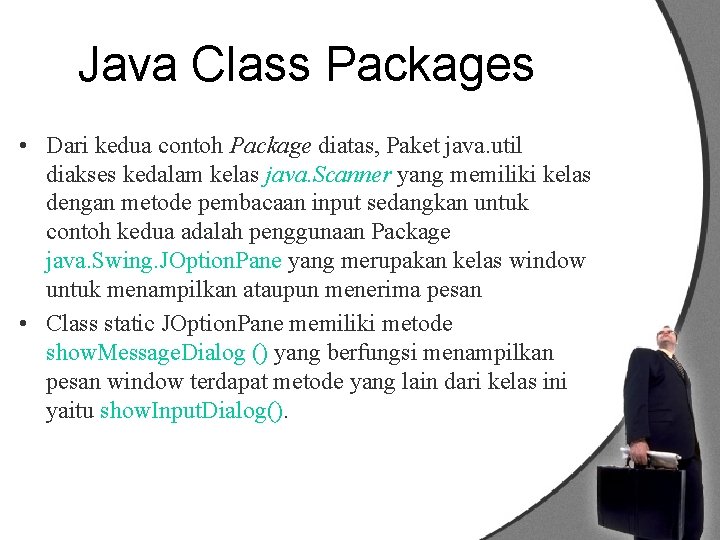 Java Class Packages

• Dari kedua contoh Package diatas, Paket java.util diakses kedalam kelas java.Scanner yang memiliki kelas dengan metode pembacaan input sedangkan untuk contoh kedua adalah penggunaan Package java.Swing.JOptionPane yang merupakan kelas window untuk menampilkan ataupun menerima pesan

• Class static JOptionPane memiliki metode showMessageDialog () yang berfungsi menampilkan pesan window terdapat metode yang lain dari kelas ini yaitu showInputDialog().